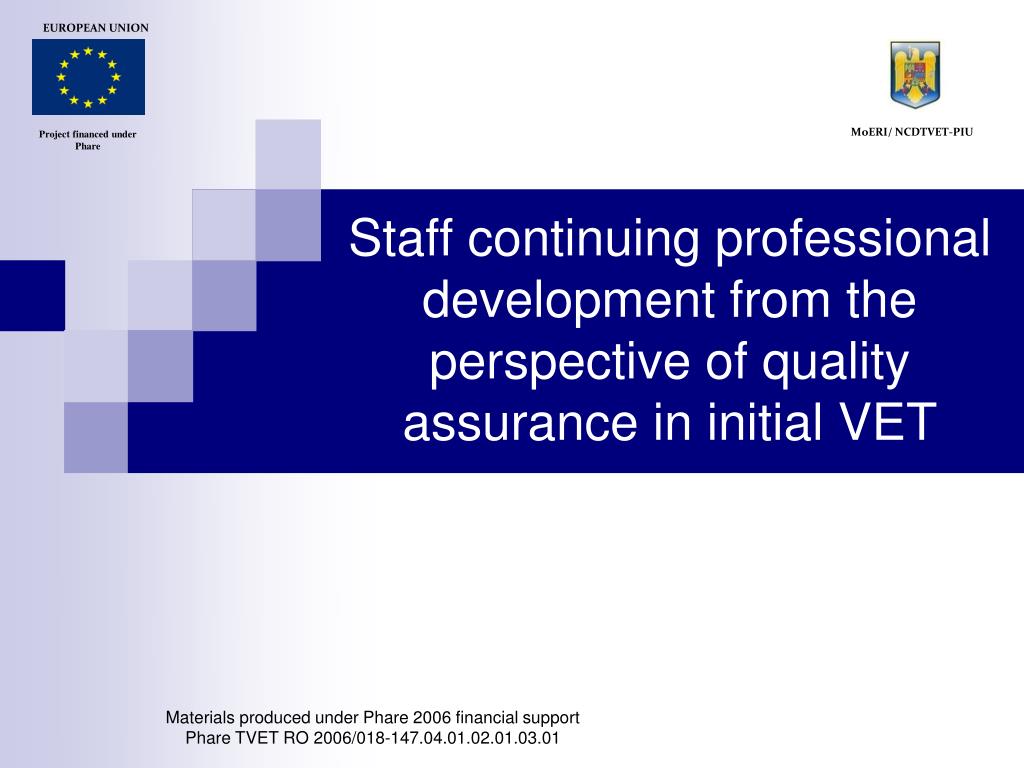 EUROPEAN UNION

Project financed under Phare

MoERI/ NCDTVET-PIU

Staff continuing professional development from the perspective of quality assurance in initial VET

Materials produced under Phare 2006 financial support
Phare TVET RO 2006/018-147.04.01.02.01.03.01